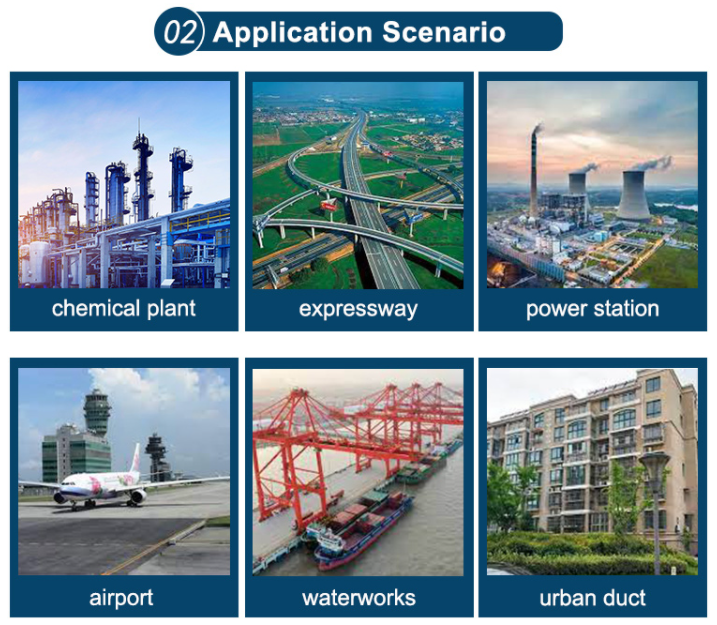 02 Application Scenario

chemical plant

expressway

power station

airport

waterworks

urban duct